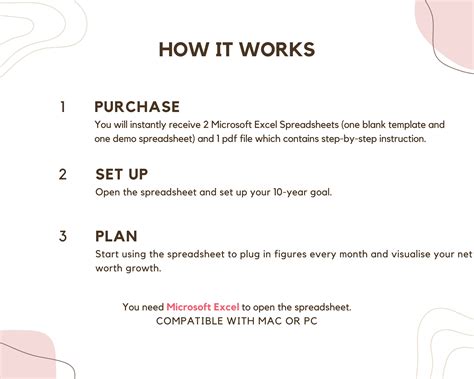 HOW IT WORKS

1 PURCHASE
You will instantly receive 2 Microsoft Excel Spreadsheets (one blank template and one demo spreadsheet) and 1 pdf file which contains step-by-step instruction.

2 SET UP
Open the spreadsheet and set up your 10-year goal.

3 PLAN
Start using the spreadsheet to plug in figures every month and visualise your net worth growth.

You need Microsoft Excel to open the spreadsheet.
COMPATIBLE WITH MAC OR PC